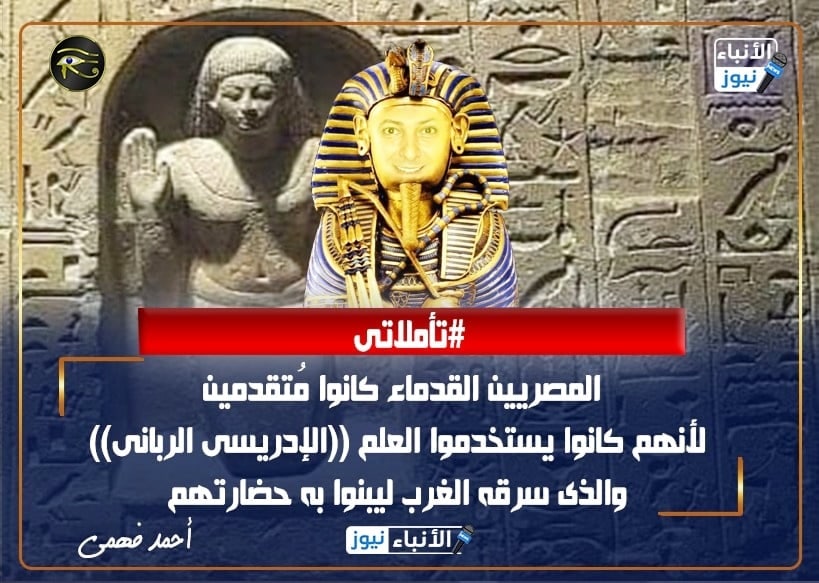 الأنباء نيوز

#تأملاتى

المصريين القدماء كانوا مُتقدمين
لأنهم كانوا يستخدموا العلم ((الإدريسى الربانى))
والذى سرقه الغرب ليبنوا به حضارتهم

أحمد فهمى

الأنباء نيوز